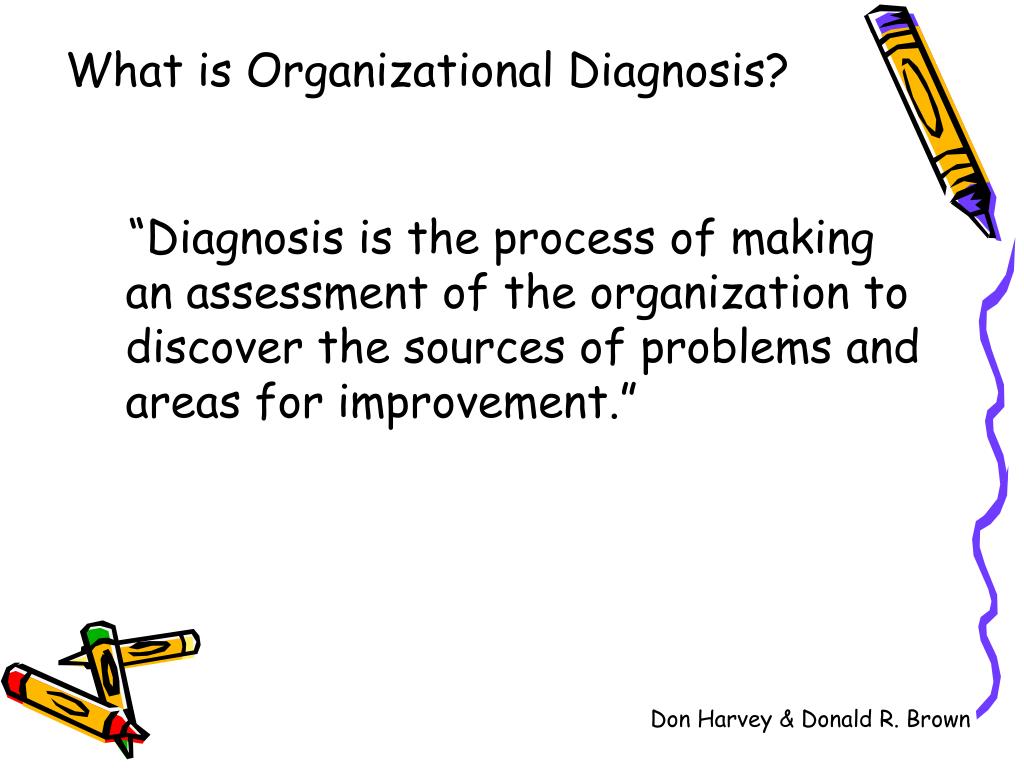 What is Organizational Diagnosis?

“Diagnosis is the process of making an assessment of the organization to discover the sources of problems and areas for improvement.”

Don Harvey & Donald R. Brown